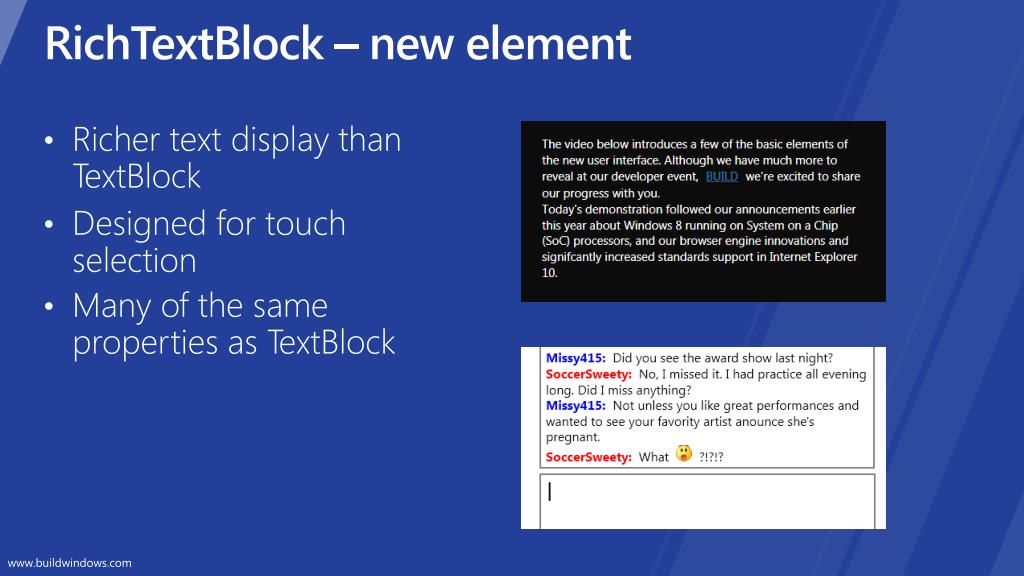 RichTextBlock – new element

• Richer text display than TextBlock
• Designed for touch selection
• Many of the same properties as TextBlock

The video below introduces a few of the basic elements of the new user interface. Although we have much more to reveal at our developer event, BUILD we're excited to share our progress with you.
Today's demonstration followed our announcements earlier this year about Windows 8 running on System on a Chip (SoC) processors, and our browser engine innovations and signifcantly increased standards support in Internet Explorer 10.

Missy415: Did you see the award show last night?
SoccerSweety: No, I missed it. I had practice all evening long. Did I miss anything?
Missy415: Not unless you like great performances and wanted to see your favority artist anounce she's pregnant.
SoccerSweety: What ?!?!?

www.buildwindows.com